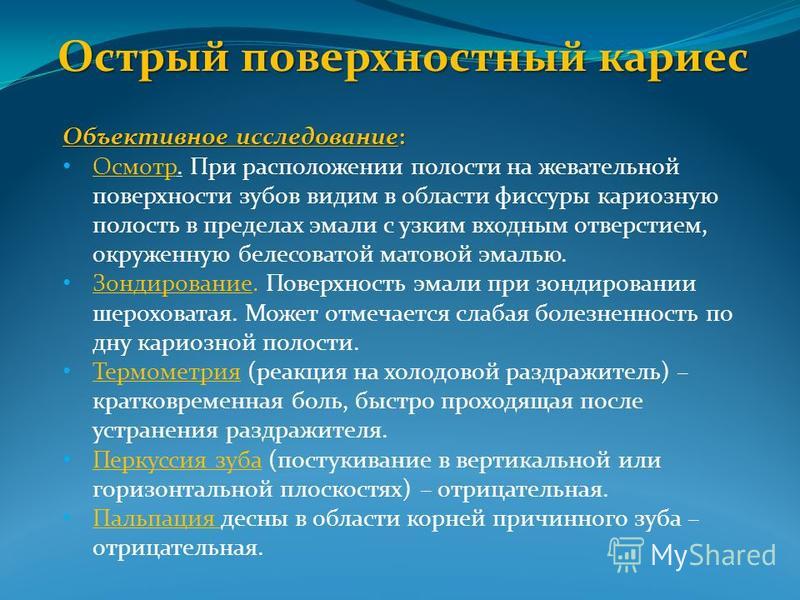 Острый поверхностный кариес

Объективное исследование:

• Осмотр. При расположении полости на жевательной поверхности зубов видим в области фиссуры кариозную полость в пределах эмали с узким входным отверстием, окруженную белесоватой матовой эмалью.
• Зондирование. Поверхность эмали при зондировании шероховатая. Может отмечается слабая болезненность по дну кариозной полости.
• Термометрия (реакция на холодовой раздражитель) – кратковременная боль, быстро проходящая после устранения раздражителя.
• Перкуссия зуба (постукивание в вертикальной или горизонтальной плоскостях) – отрицательная.
• Пальпация десны в области корней причинного зуба – отрицательная.

MyShared